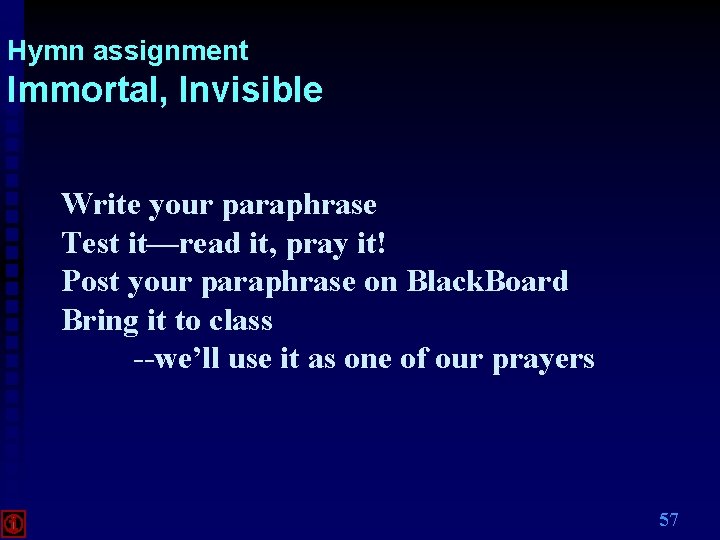 Hymn assignment
Immortal, Invisible

Write your paraphrase
Test it—read it, pray it!
Post your paraphrase on BlackBoard
Bring it to class
--we'll use it as one of our prayers

57